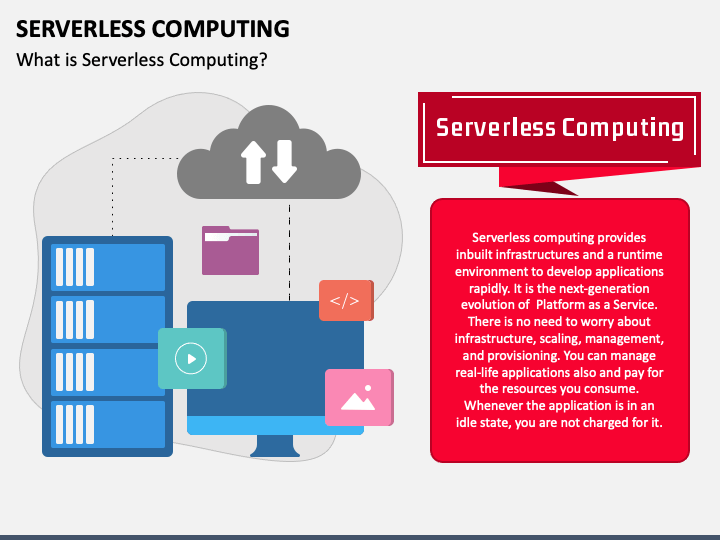 SERVERLESS COMPUTING

What is Serverless Computing?

</>

Serverless Computing

Serverless computing provides inbuilt infrastructures and a runtime environment to develop applications rapidly. It is the next-generation evolution of Platform as a Service. There is no need to worry about infrastructure, scaling, management, and provisioning. You can manage real-life applications also and pay for the resources you consume. Whenever the application is in an idle state, you are not charged for it.